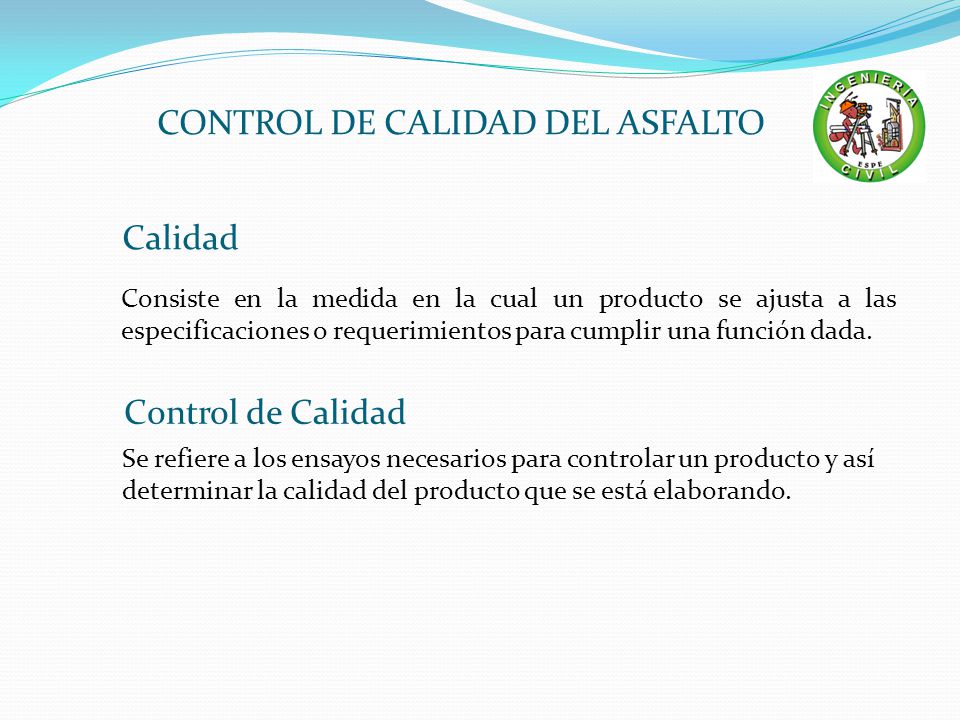 CONTROL DE CALIDAD DEL ASFALTO

INGENIERIA
ESPE
CIVIL

Calidad

Consiste en la medida en la cual un producto se ajusta a las especificaciones o requerimientos para cumplir una función dada.

Control de Calidad

Se refiere a los ensayos necesarios para controlar un producto y así determinar la calidad del producto que se está elaborando.